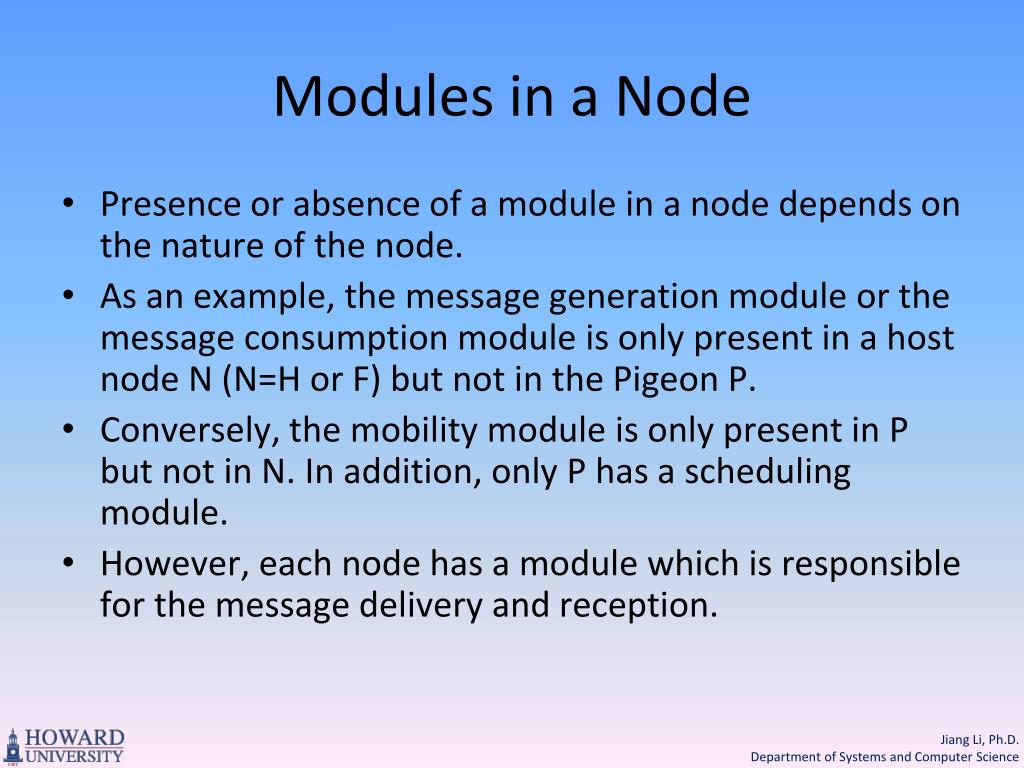 Modules in a Node

• Presence or absence of a module in a node depends on the nature of the node.
• As an example, the message generation module or the message consumption module is only present in a host node N (N=H or F) but not in the Pigeon P.
• Conversely, the mobility module is only present in P but not in N. In addition, only P has a scheduling module.
• However, each node has a module which is responsible for the message delivery and reception.

HOWARD UNIVERSITY

Jiang Li, Ph.D.
Department of Systems and Computer Science